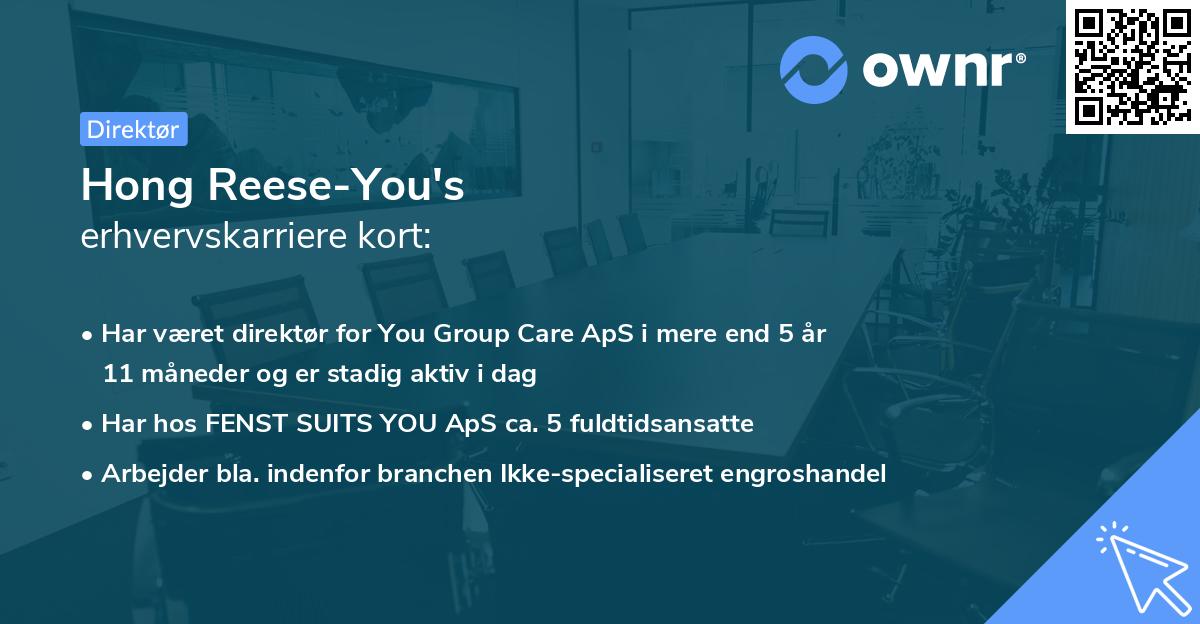 ownr®

Direktør

Hong Reese-You's
erhvervskarriere kort:

• Har været direktør for You Group Care ApS i mere end 5 år 11 måneder og er stadig aktiv i dag
• Har hos FENST SUITS YOU ApS ca. 5 fuldtidsansatte
• Arbejder bla. indenfor branchen Ikke-specialiseret engroshandel